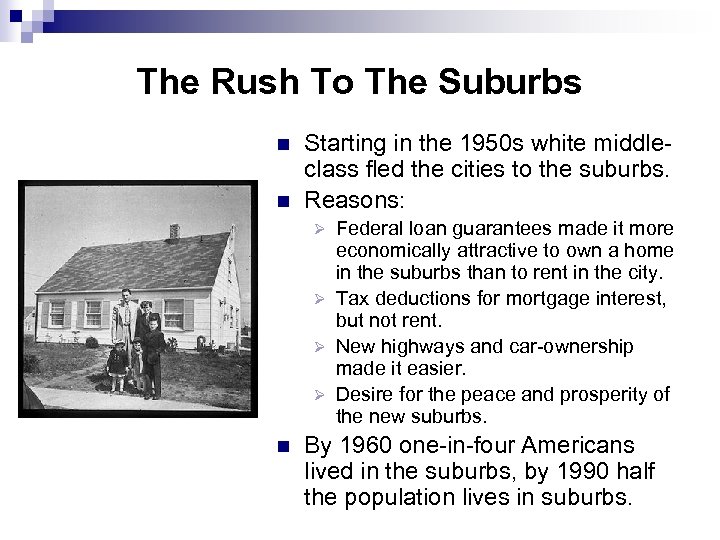 The Rush To The Suburbs

- Starting in the 1950s white middle-class fled the cities to the suburbs.
- Reasons:
  - Federal loan guarantees made it more economically attractive to own a home in the suburbs than to rent in the city.
  - Tax deductions for mortgage interest, but not rent.
  - New highways and car-ownership made it easier.
  - Desire for the peace and prosperity of the new suburbs.
- By 1960 one-in-four Americans lived in the suburbs, by 1990 half the population lives in suburbs.